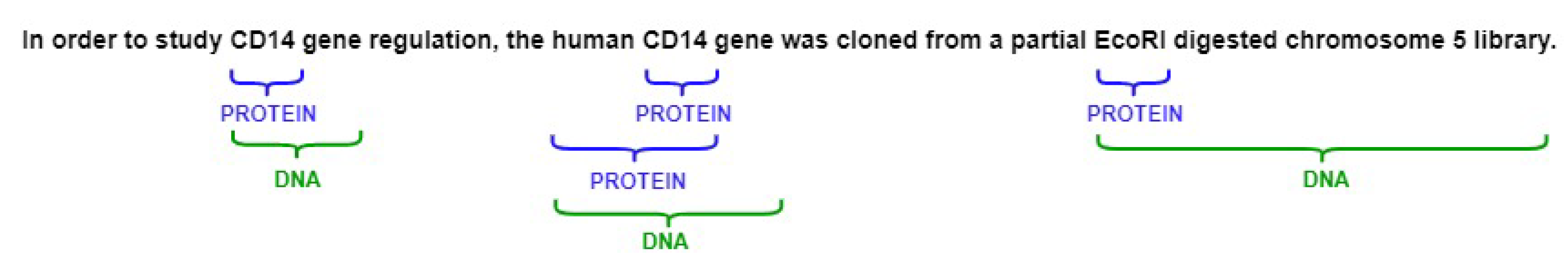 In order to study CD14 gene regulation, the human CD14 gene was cloned from a partial EcoRI digested chromosome 5 library.

PROTEIN

DNA

PROTEIN

PROTEIN

DNA

PROTEIN

DNA